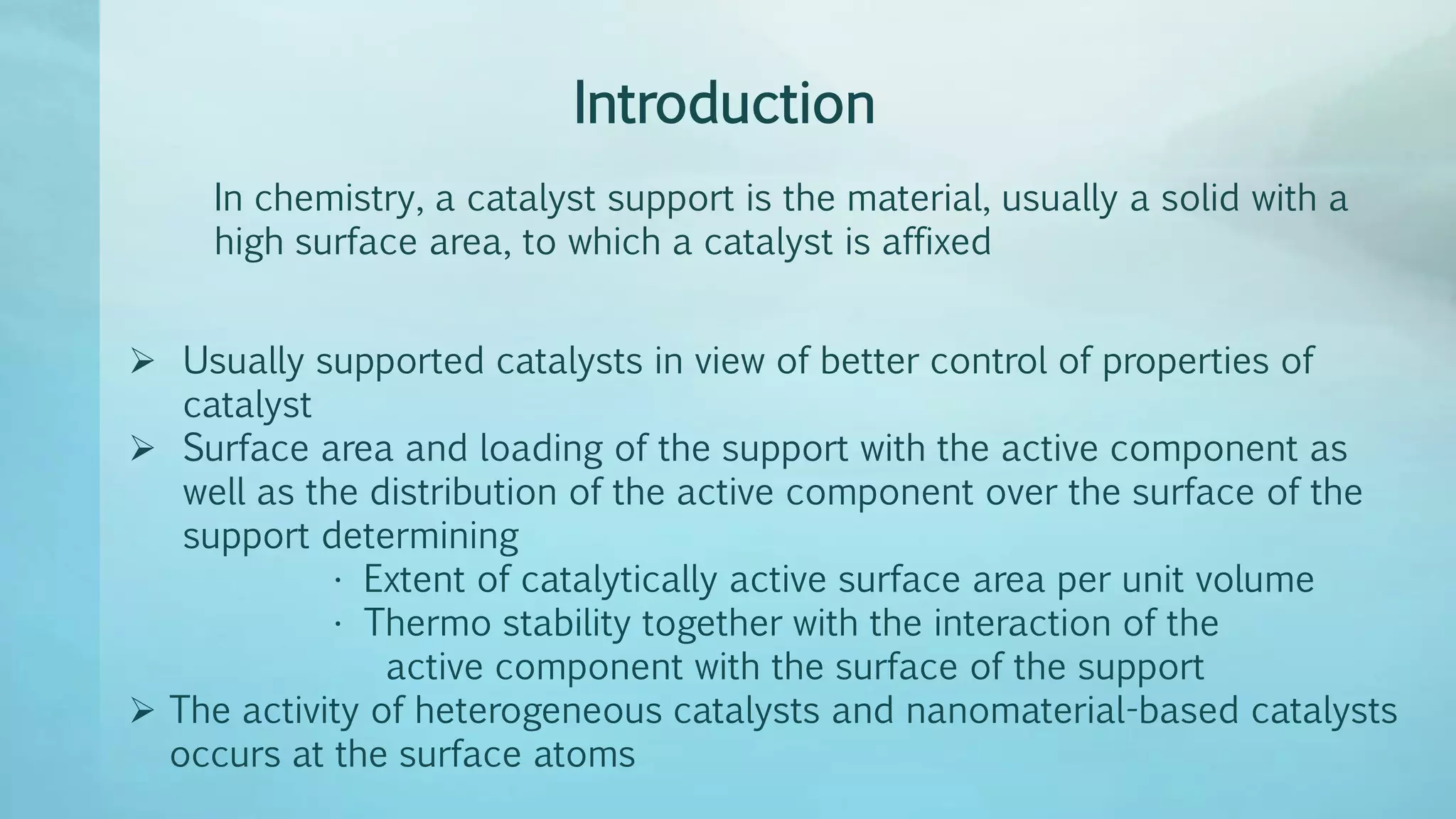 Introduction

In chemistry, a catalyst support is the material, usually a solid with a high surface area, to which a catalyst is affixed

➢ Usually supported catalysts in view of better control of properties of catalyst
➢ Surface area and loading of the support with the active component as well as the distribution of the active component over the surface of the support determining
· Extent of catalytically active surface area per unit volume
· Thermo stability together with the interaction of the active component with the surface of the support
➢ The activity of heterogeneous catalysts and nanomaterial-based catalysts occurs at the surface atoms